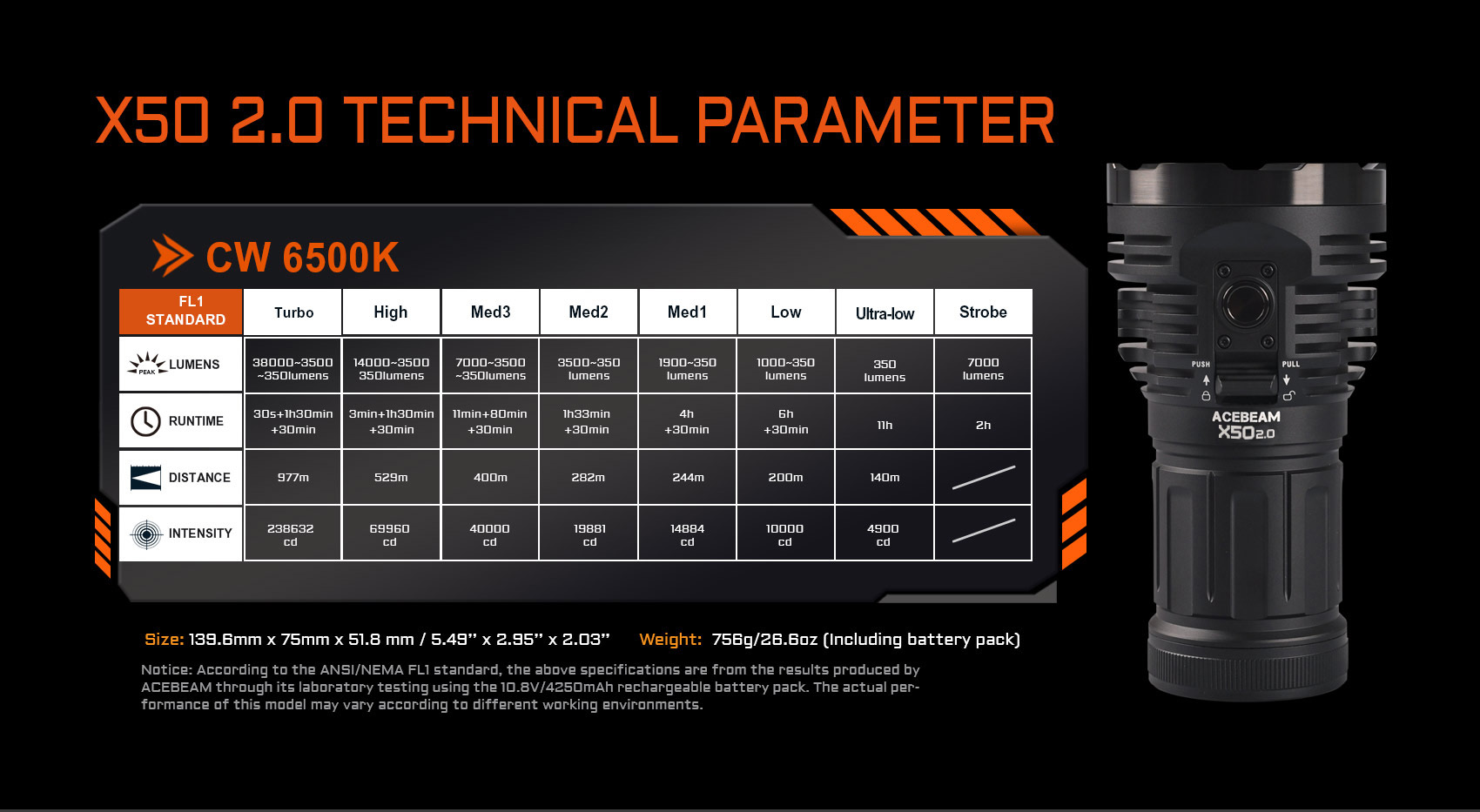 X50 2.0 TECHNICAL PARAMETER

CW 6500K

| FL1 STANDARD | Turbo | High | Med3 | Med2 | Med1 | Low | Ultra-low | Strobe |
|---|---|---|---|---|---|---|---|---|
| PEAK LUMENS | 38000~3500 ~350lumens | 14000~3500 350lumens | 7000~3500 ~350lumens | 3500~350 lumens | 1900~350 lumens | 1000~350 lumens | 350 lumens | 7000 lumens |
| RUNTIME | 30s+1h30min +30min | 3min+1h30min +30min | 11min+80min +30min | 1h33min +30min | 4h +30min | 6h +30min | 11h | 2h |
| DISTANCE | 977m | 529m | 400m | 282m | 244m | 200m | 140m | |
| INTENSITY | 238632 cd | 69960 cd | 40000 cd | 19881 cd | 14884 cd | 10000 cd | 4900 cd | |

Size: 139.6mm x 75mm x 51.8 mm / 5.49" x 2.95" x 2.03"   Weight: 756g/26.6oz (Including battery pack)

Notice: According to the ANSI/NEMA FL1 standard, the above specifications are from the results produced by ACEBEAM through its laboratory testing using the 10.8V/4250mAh rechargeable battery pack. The actual performance of this model may vary according to different working environments.

PUSH PULL
ACEBEAM
X50 2.0